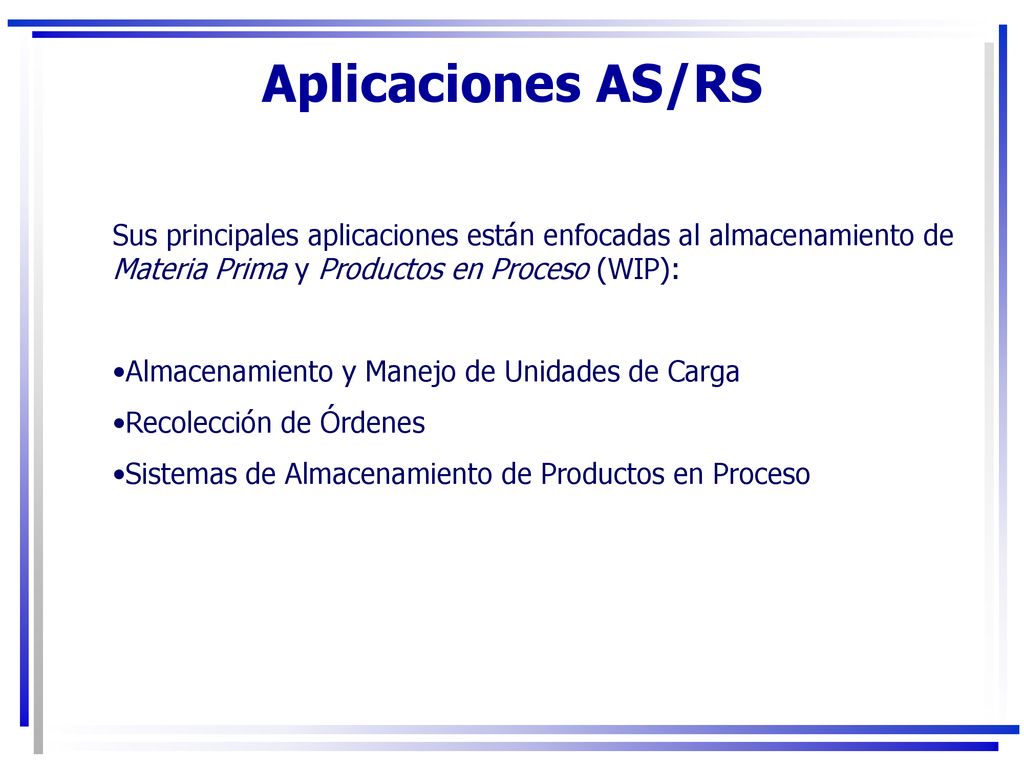 Aplicaciones AS/RS

Sus principales aplicaciones están enfocadas al almacenamiento de Materia Prima y Productos en Proceso (WIP):

•Almacenamiento y Manejo de Unidades de Carga

•Recolección de Órdenes

•Sistemas de Almacenamiento de Productos en Proceso